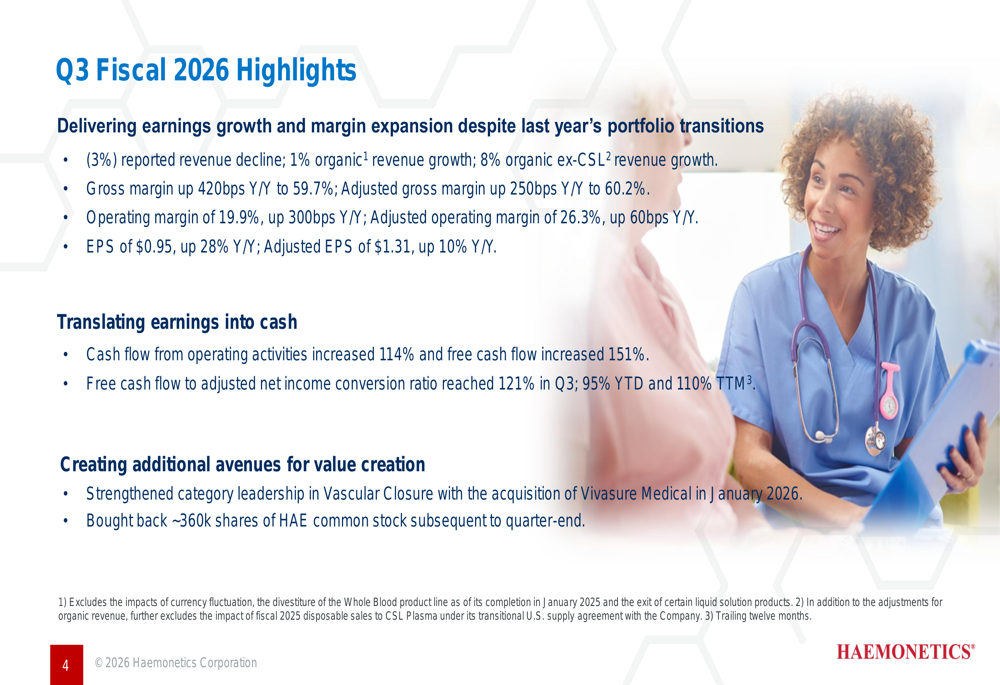 Q3 Fiscal 2026 Highlights

Delivering earnings growth and margin expansion despite last year's portfolio transitions

• (3%) reported revenue decline; 1% organic$^1$ revenue growth; 8% organic ex-CSL$^2$ revenue growth.
• Gross margin up 420bps Y/Y to 59.7%; Adjusted gross margin up 250bps Y/Y to 60.2%.
• Operating margin of 19.9%, up 300bps Y/Y; Adjusted operating margin of 26.3%, up 60bps Y/Y.
• EPS of $0.95, up 28% Y/Y; Adjusted EPS of $1.31, up 10% Y/Y.

Translating earnings into cash

• Cash flow from operating activities increased 114% and free cash flow increased 151%.
• Free cash flow to adjusted net income conversion ratio reached 121% in Q3; 95% YTD and 110% TTM$^3$.

Creating additional avenues for value creation

• Strengthened category leadership in Vascular Closure with the acquisition of Vivasure Medical in January 2026.
• Bought back ~360k shares of HAE common stock subsequent to quarter-end.

1) Excludes the impacts of currency fluctuation, the divestiture of the Whole Blood product line as of its completion in January 2025 and the exit of certain liquid solution products. 2) In addition to the adjustments for organic revenue, further excludes the impact of fiscal 2025 disposable sales to CSL Plasma under its transitional U.S. supply agreement with the Company. 3) Trailing twelve months.

4 © 2026 Haemonetics Corporation

HAEMONETICS®